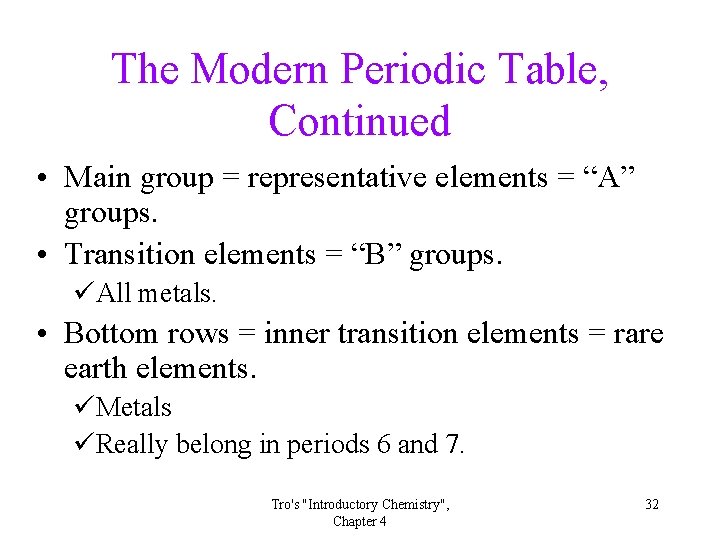 The Modern Periodic Table, Continued

• Main group = representative elements = “A” groups.
• Transition elements = “B” groups.
✓All metals.
• Bottom rows = inner transition elements = rare earth elements.
✓Metals
✓Really belong in periods 6 and 7.

Tro's "Introductory Chemistry", Chapter 4

32